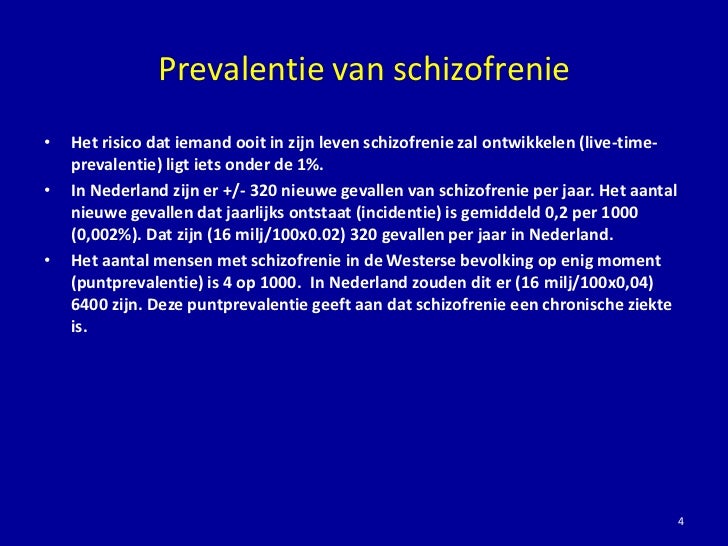 Prevalentie van schizofrenie

• Het risico dat iemand ooit in zijn leven schizofrenie zal ontwikkelen (live-time-prevalentie) ligt iets onder de 1%.

• In Nederland zijn er +/- 320 nieuwe gevallen van schizofrenie per jaar. Het aantal nieuwe gevallen dat jaarlijks ontstaat (incidentie) is gemiddeld 0,2 per 1000 (0,002%). Dat zijn (16 milj/100x0.02) 320 gevallen per jaar in Nederland.

• Het aantal mensen met schizofrenie in de Westerse bevolking op enig moment (puntprevalentie) is 4 op 1000. In Nederland zouden dit er (16 milj/100x0,04) 6400 zijn. Deze puntprevalentie geeft aan dat schizofrenie een chronische ziekte is.

4